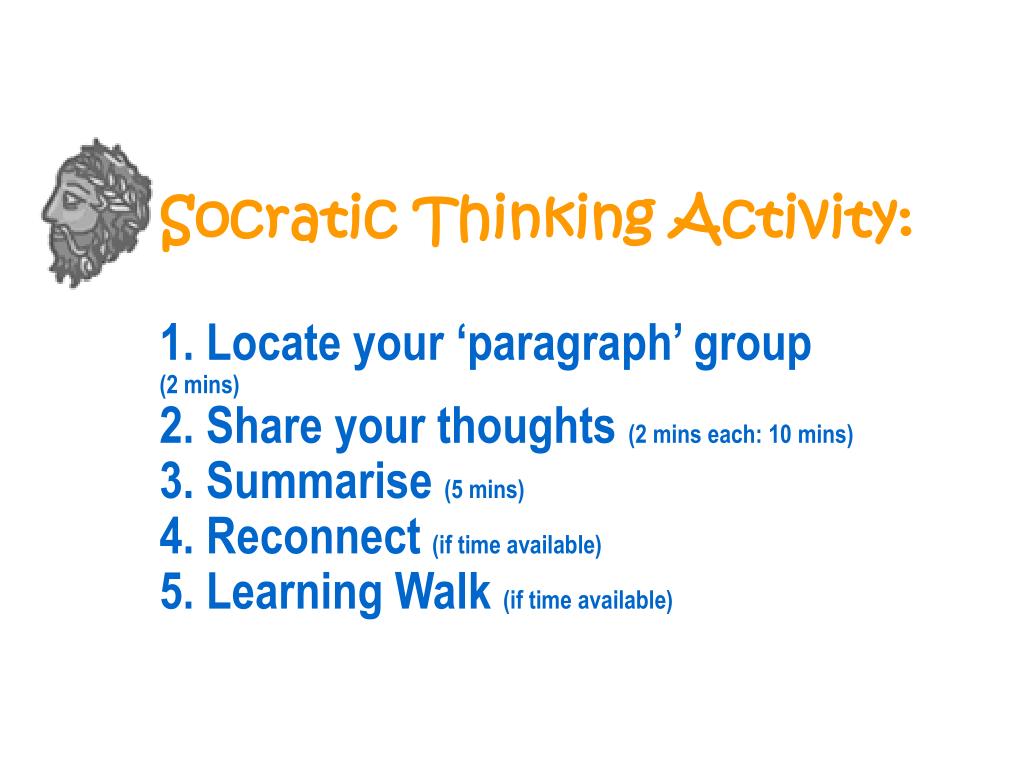 Socratic Thinking Activity:

1. Locate your ‘paragraph’ group (2 mins)
2. Share your thoughts (2 mins each: 10 mins)
3. Summarise (5 mins)
4. Reconnect (if time available)
5. Learning Walk (if time available)